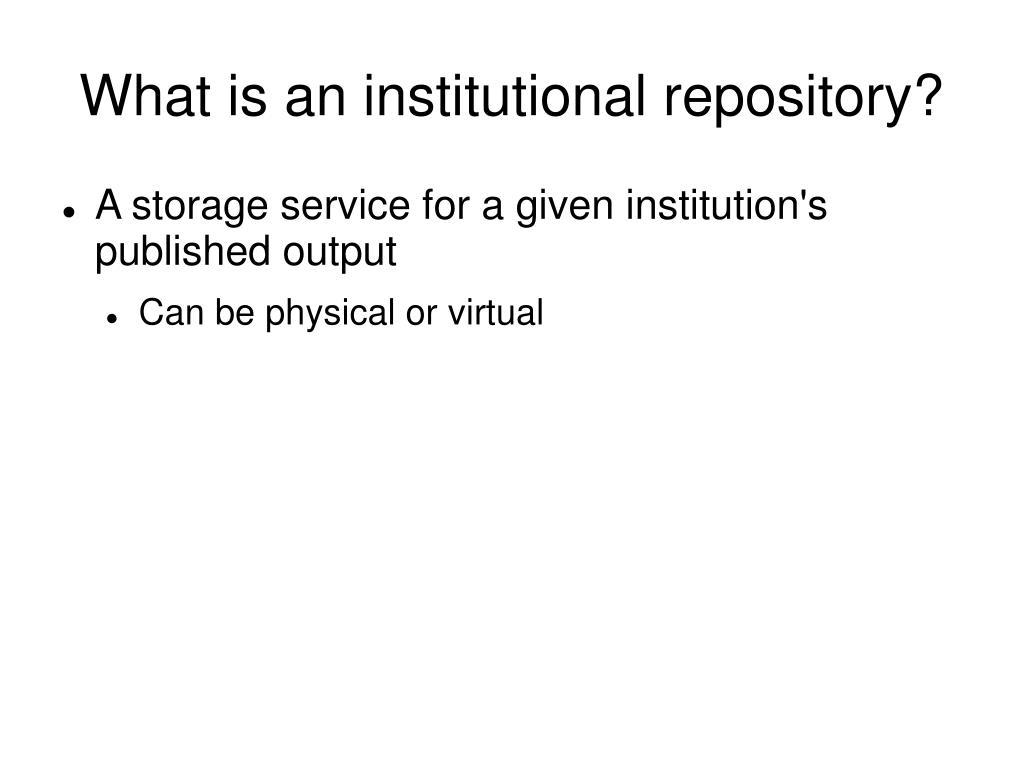 What is an institutional repository?

- A storage service for a given institution's published output
  - Can be physical or virtual